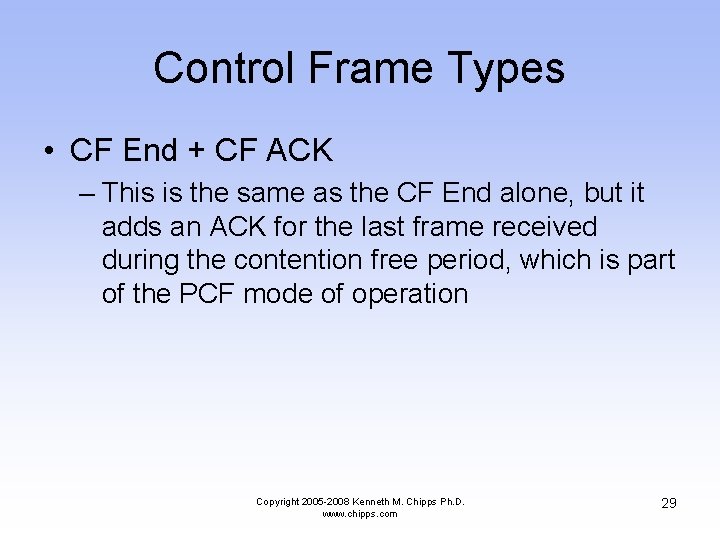 Control Frame Types

• CF End + CF ACK

– This is the same as the CF End alone, but it adds an ACK for the last frame received during the contention free period, which is part of the PCF mode of operation

Copyright 2005-2008 Kenneth M. Chipps Ph.D.
www.chipps.com

29